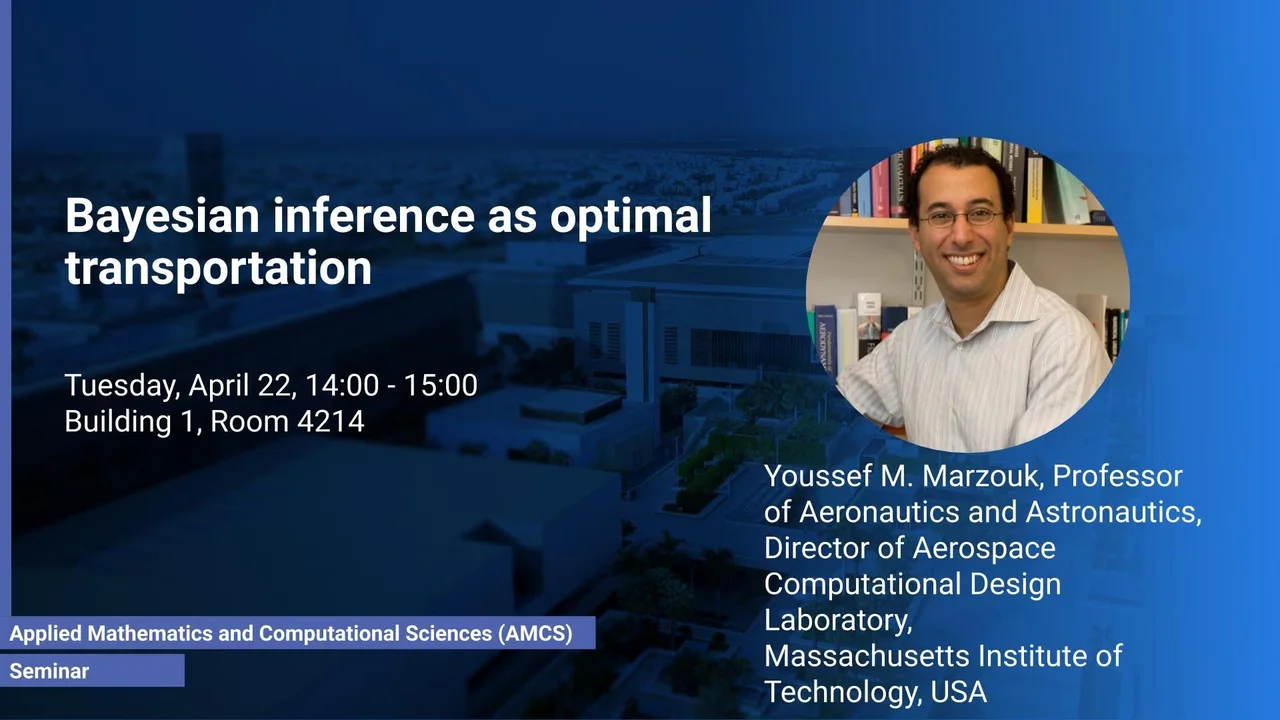 Bayesian inference as optimal transportation

Tuesday, April 22, 14:00 - 15:00
Building 1, Room 4214

Youssef M. Marzouk, Professor of Aeronautics and Astronautics, Director of Aerospace Computational Design Laboratory, Massachusetts Institute of Technology, USA

Applied Mathematics and Computational Sciences (AMCS)

Seminar